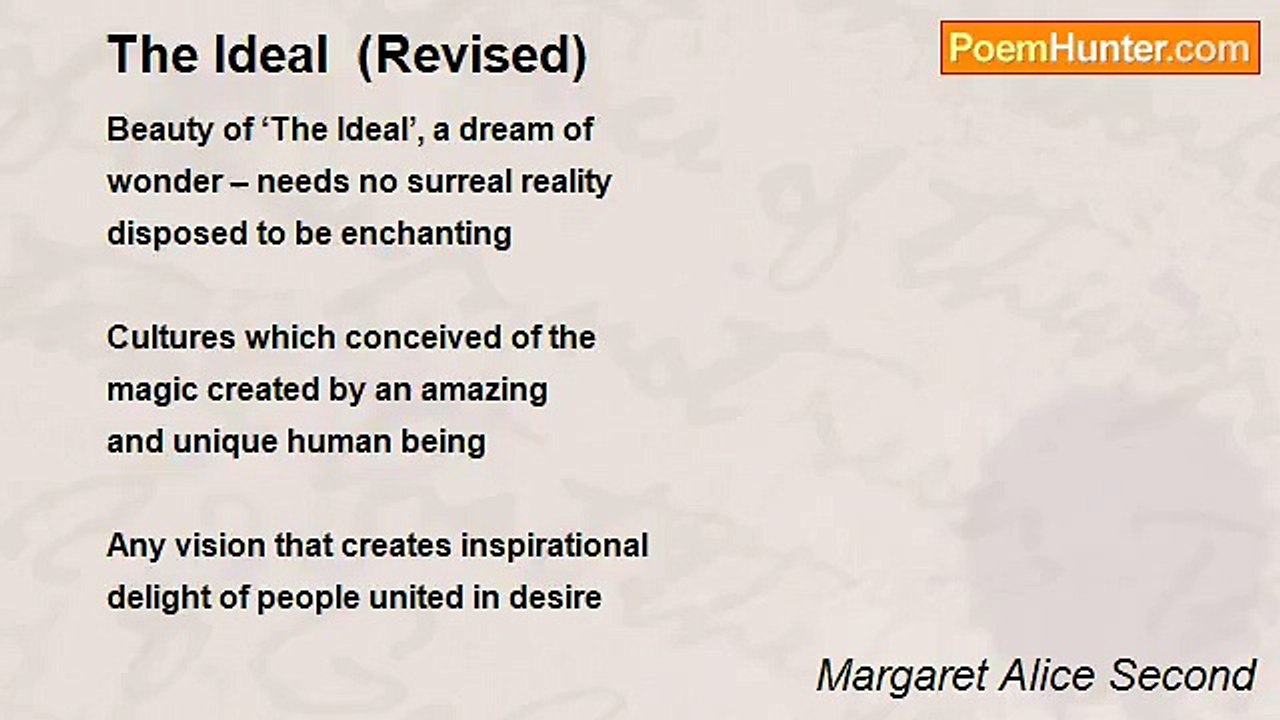 The Ideal (Revised)

PoemHunter.com

Beauty of ‘The Ideal’, a dream of
wonder – needs no surreal reality
disposed to be enchanting

Cultures which conceived of the
magic created by an amazing
and unique human being

Any vision that creates inspirational
delight of people united in desire

Margaret Alice Second